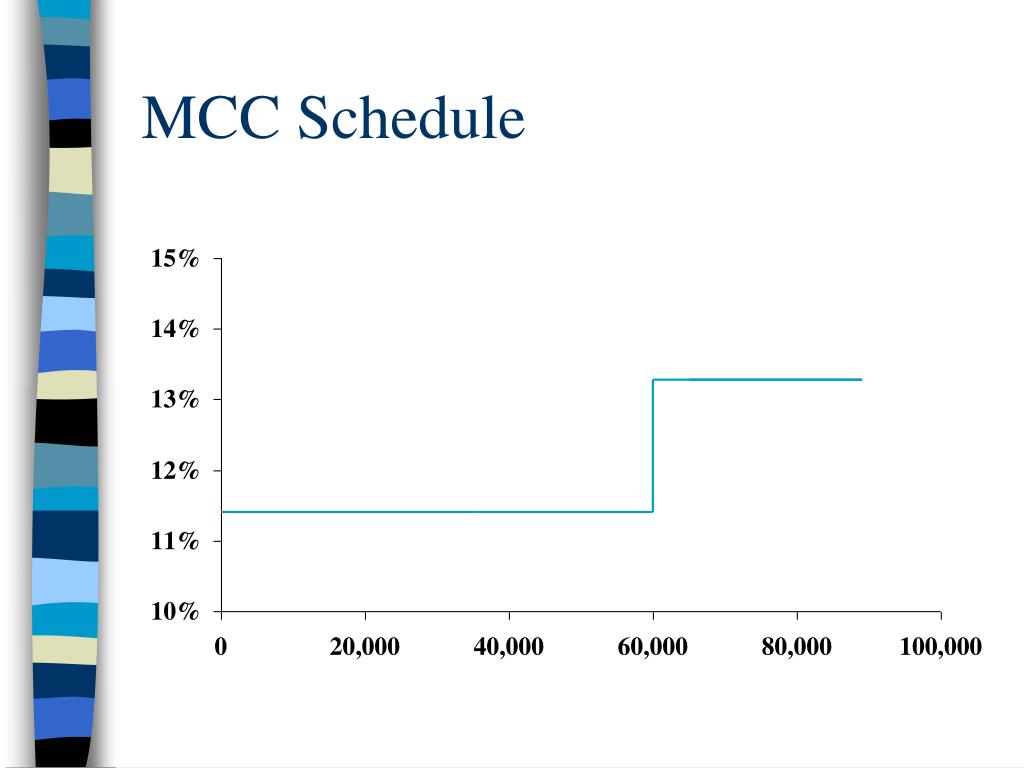 MCC Schedule

15%
14%
13%
12%
11%
10%

0
20,000
40,000
60,000
80,000
100,000